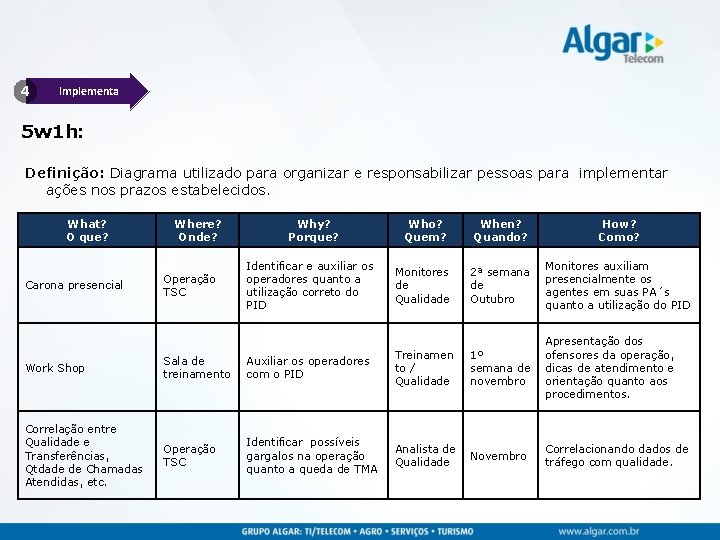 Algar Telecom

4 Implementa

5w1h:

Definição: Diagrama utilizado para organizar e responsabilizar pessoas para implementar ações nos prazos estabelecidos.

| What? O que? | Where? Onde? | Why? Porque? | Who? Quem? | When? Quando? | How? Como? |
|---|---|---|---|---|---|
| Carona presencial | Operação TSC | Identificar e auxiliar os operadores quanto a utilização correto do PID | Monitores de Qualidade | 2ª semana de Outubro | Monitores auxiliam presencialmente os agentes em suas PA´s quanto a utilização do PID |
| Work Shop | Sala de treinamento | Auxiliar os operadores com o PID | Treinamento / Qualidade | 1º semana de novembro | Apresentação dos ofensores da operação, dicas de atendimento e orientação quanto aos procedimentos. |
| Correlação entre Qualidade e Transferências, Qtdade de Chamadas Atendidas, etc. | Operação TSC | Identificar possíveis gargalos na operação quanto a queda de TMA | Analista de Qualidade | Novembro | Correlacionando dados de tráfego com qualidade. |

GRUPO ALGAR: TI/TELECOM • AGRO • SERVIÇOS • TURISMO www.algar.com.br